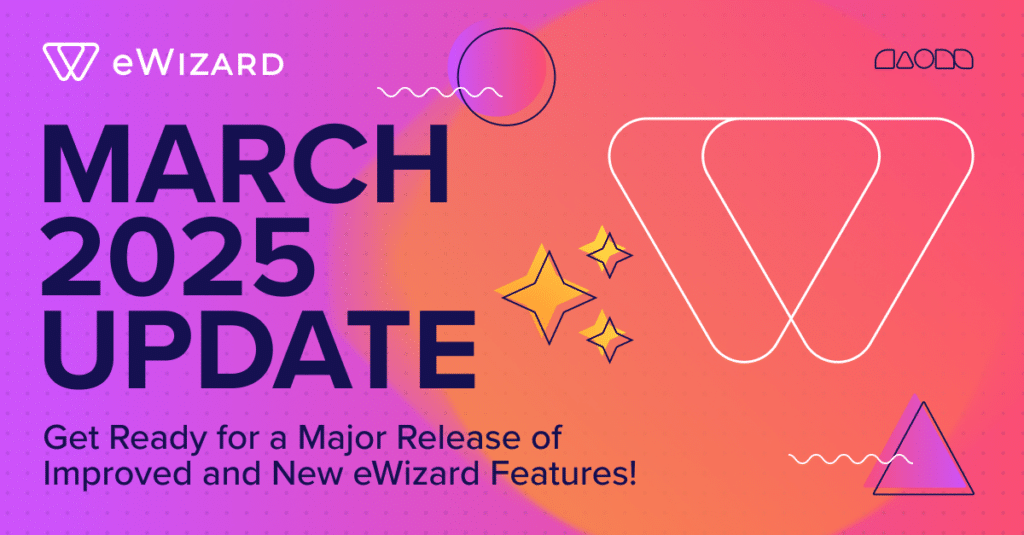 eWIZARD

MARCH 2025 UPDATE

Get Ready for a Major Release of Improved and New eWizard Features!